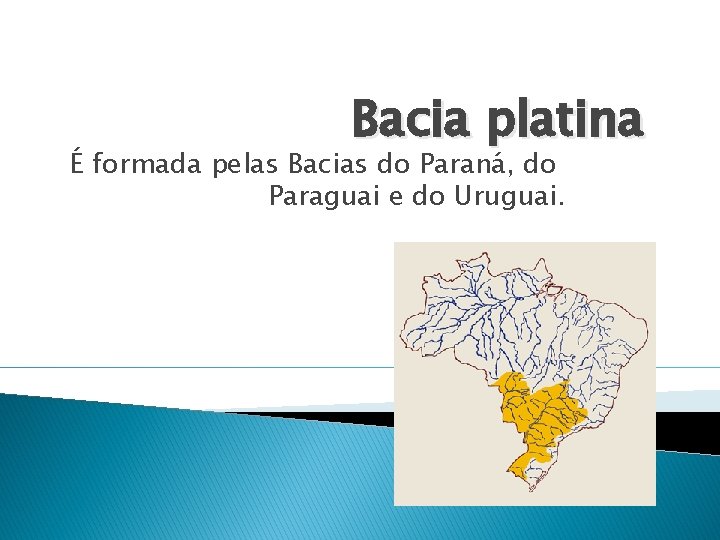 Bacia platina

É formada pelas Bacias do Paraná, do Paraguai e do Uruguai.